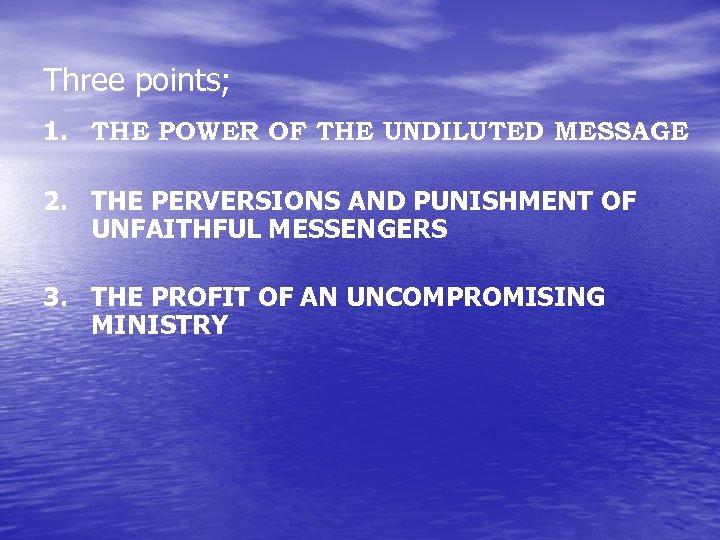 Three points;

1. THE POWER OF THE UNDILUTED MESSAGE

2. THE PERVERSIONS AND PUNISHMENT OF UNFAITHFUL MESSENGERS

3. THE PROFIT OF AN UNCOMPROMISING MINISTRY